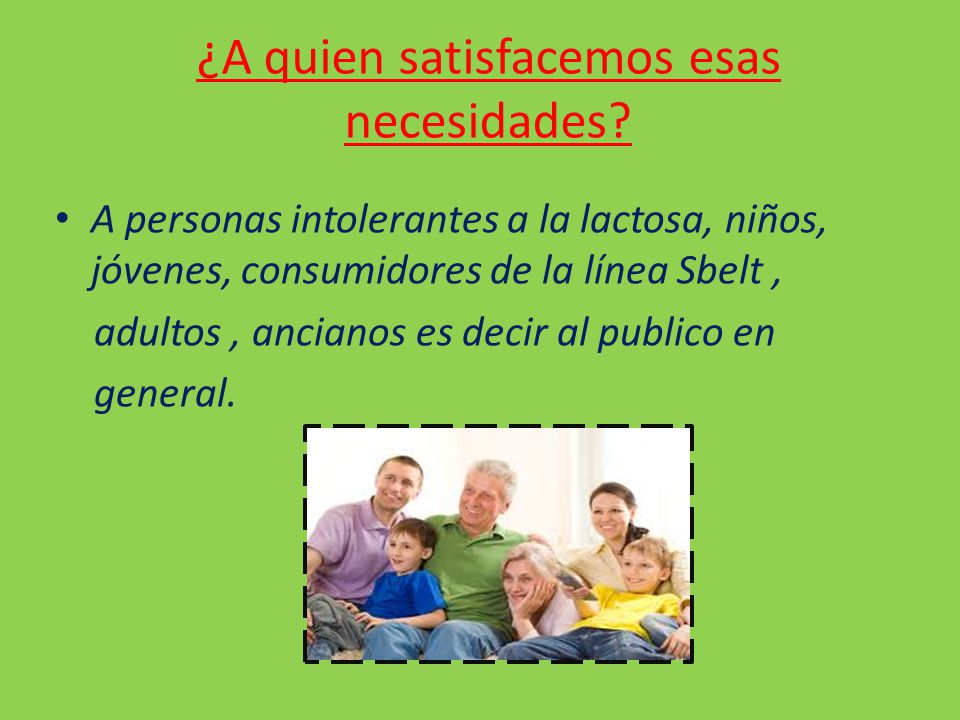 ¿A quien satisfacemos esas necesidades?

• A personas intolerantes a la lactosa, niños, jóvenes, consumidores de la línea Sbelt , adultos , ancianos es decir al publico en general.